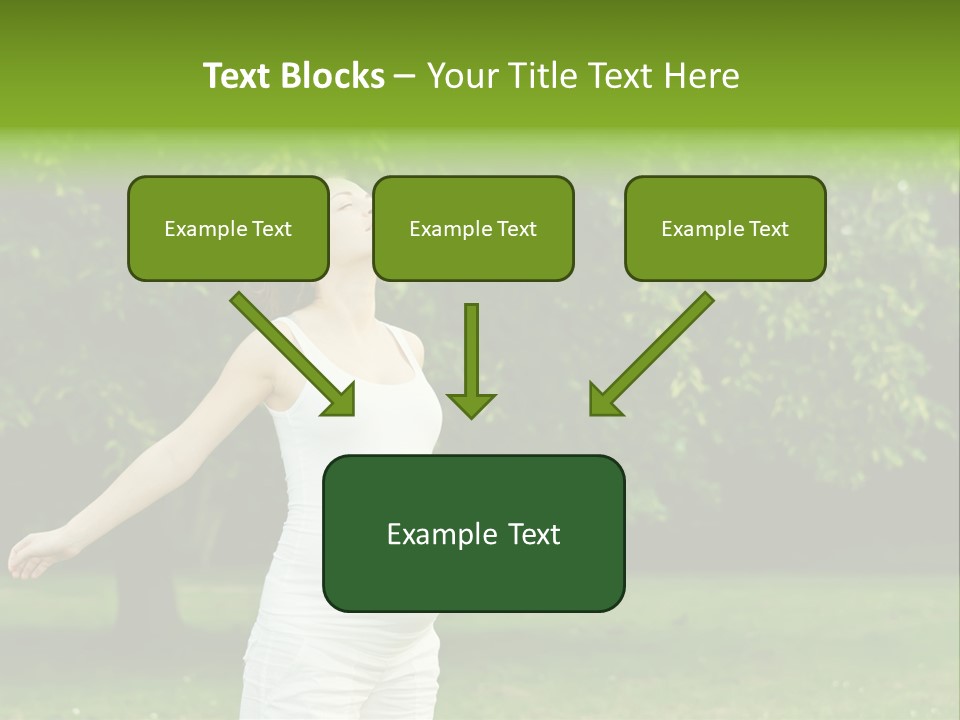 Text Blocks – Your Title Text Here

Example Text

Example Text

Example Text

Example Text